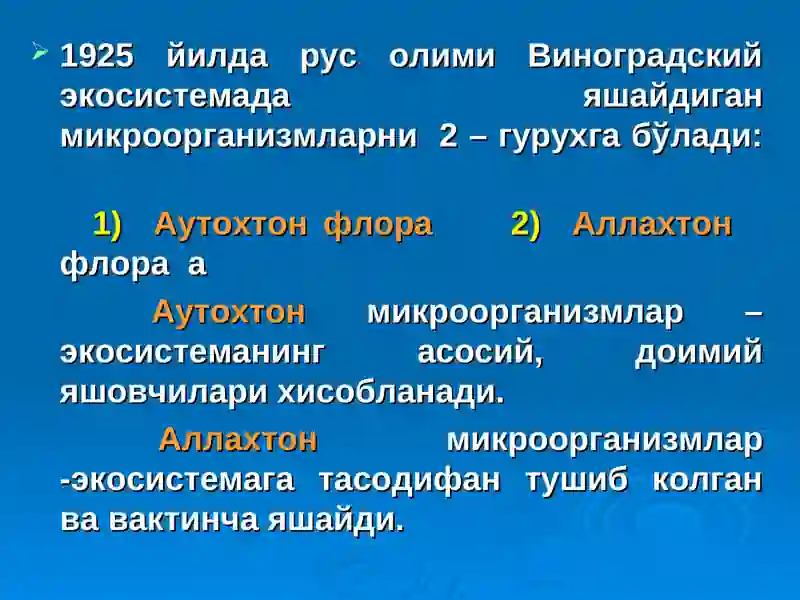 1925 йилда рус олими Виноградский экосистемада яшайдиган микроорганизмларни 2 – гурухга бўлади:

1) Аутохтон флора 2) Аллахтон флора а

Аутохтон микроорганизмлар – экосистеманинг асосий, доимий яшовчилари хисобланади.

Аллахтон микроорганизмлар -экосистемага тасодифан тушиб колган ва вактинча яшайди.